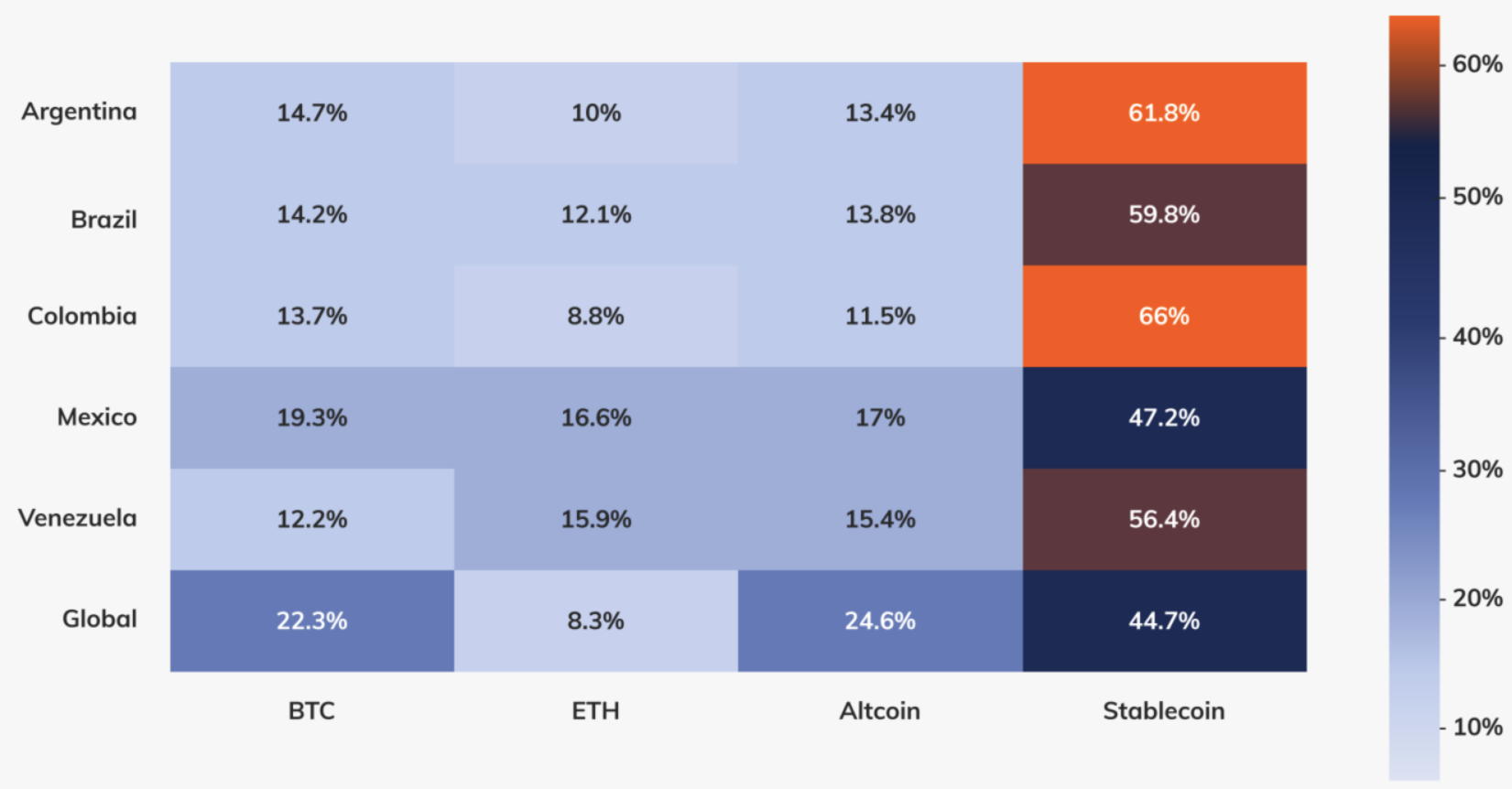 | | BTC | ETH | Altcoin | Stablecoin |
|---|---|---|---|---|
| Argentina | 14.7% | 10% | 13.4% | 61.8% |
| Brazil | 14.2% | 12.1% | 13.8% | 59.8% |
| Colombia | 13.7% | 8.8% | 11.5% | 66% |
| Mexico | 19.3% | 16.6% | 17% | 47.2% |
| Venezuela | 12.2% | 15.9% | 15.4% | 56.4% |
| Global | 22.3% | 8.3% | 24.6% | 44.7% |

60%
50%
40%
30%
20%
10%